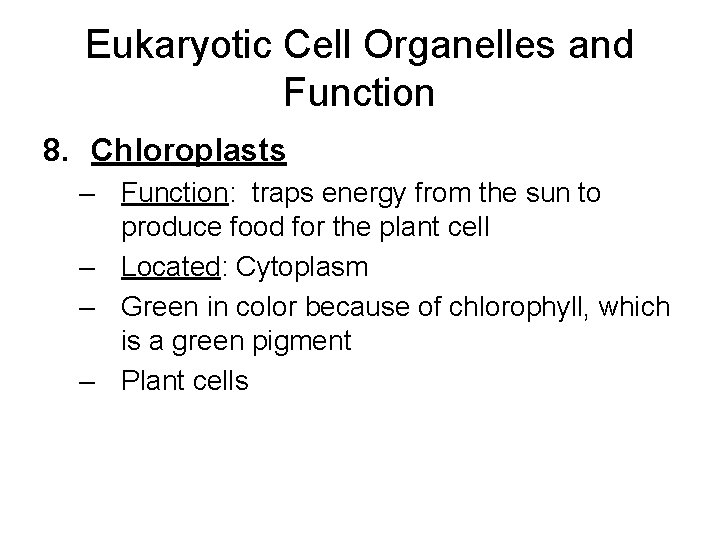 Eukaryotic Cell Organelles and Function

8. Chloroplasts

– Function: traps energy from the sun to produce food for the plant cell
– Located: Cytoplasm
– Green in color because of chlorophyll, which is a green pigment
– Plant cells